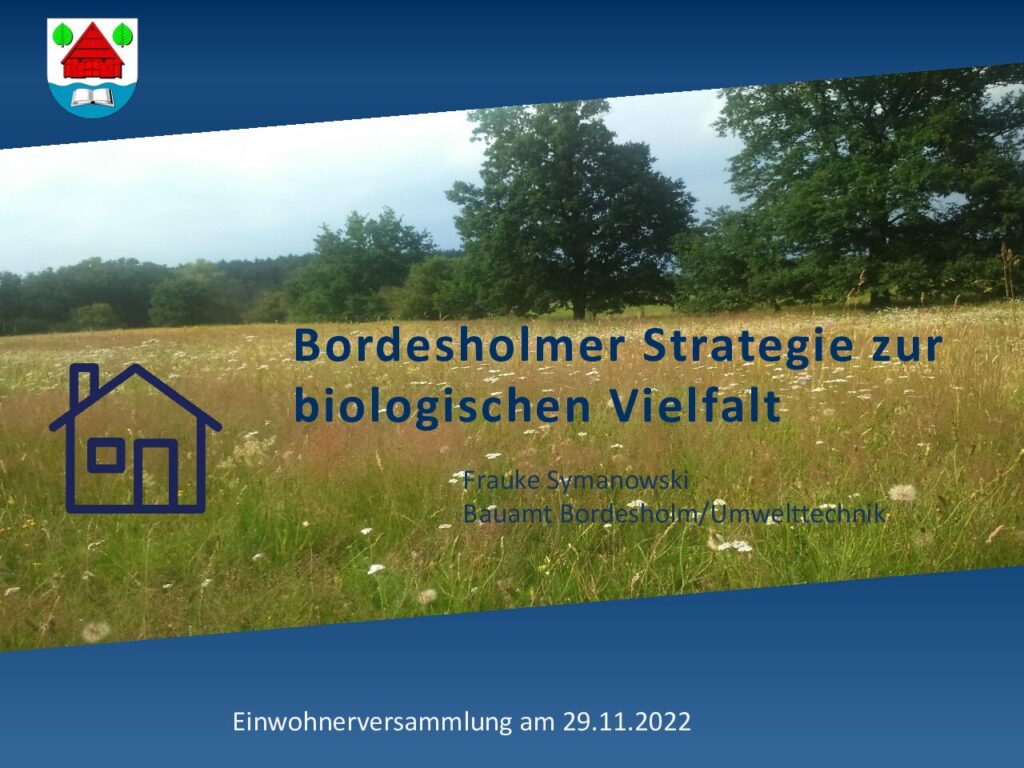 Bordesholmer Strategie zur biologischen Vielfalt

Frauke Symanowski
Bauamt Bordesholm/Umwelttechnik

Einwohnerversammlung am 29.11.2022